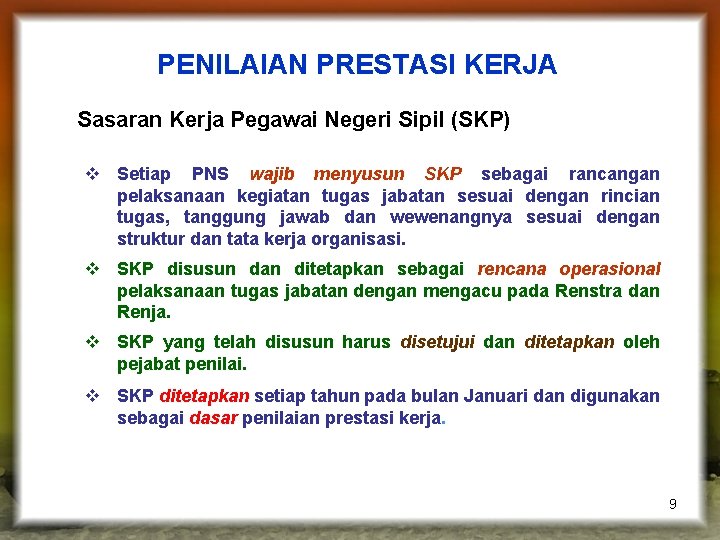 PENILAIAN PRESTASI KERJA

Sasaran Kerja Pegawai Negeri Sipil (SKP)

❖ Setiap PNS wajib menyusun SKP sebagai rancangan pelaksanaan kegiatan tugas jabatan sesuai dengan rincian tugas, tanggung jawab dan wewenangnya sesuai dengan struktur dan tata kerja organisasi.

❖ SKP disusun dan ditetapkan sebagai rencana operasional pelaksanaan tugas jabatan dengan mengacu pada Renstra dan Renja.

❖ SKP yang telah disusun harus disetujui dan ditetapkan oleh pejabat penilai.

❖ SKP ditetapkan setiap tahun pada bulan Januari dan digunakan sebagai dasar penilaian prestasi kerja.

9